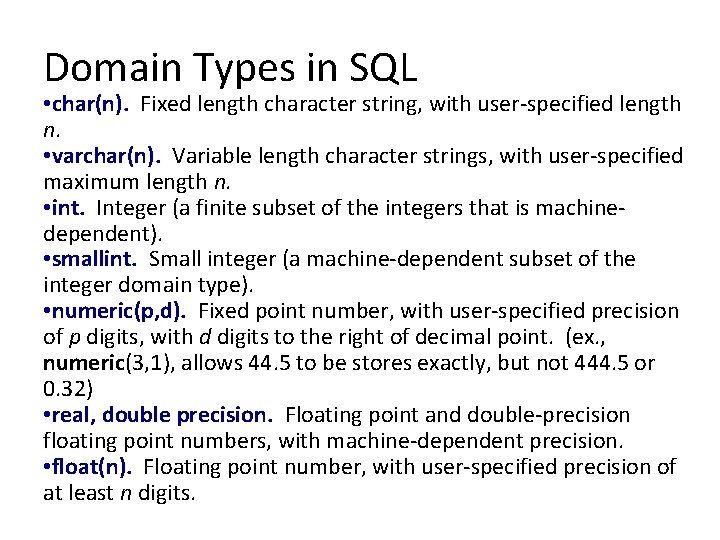 Domain Types in SQL
•char(n). Fixed length character string, with user-specified length n.
•varchar(n). Variable length character strings, with user-specified maximum length n.
•int. Integer (a finite subset of the integers that is machine-dependent).
•smallint. Small integer (a machine-dependent subset of the integer domain type).
•numeric(p,d). Fixed point number, with user-specified precision of p digits, with d digits to the right of decimal point. (ex., numeric(3,1), allows 44.5 to be stores exactly, but not 444.5 or 0.32)
•real, double precision. Floating point and double-precision floating point numbers, with machine-dependent precision.
•float(n). Floating point number, with user-specified precision of at least n digits.